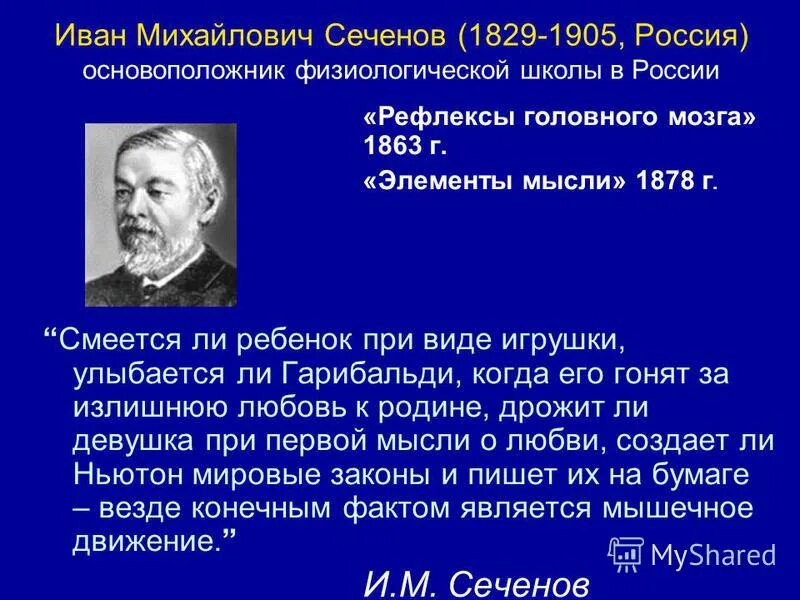 Иван Михайлович Сеченов (1829-1905, Россия)
основоположник физиологической школы в России

«Рефлексы головного мозга» 1863 г.

«Элементы мысли» 1878 г.

“Смеется ли ребенок при виде игрушки, улыбается ли Гарибальди, когда его гонят за излишнюю любовь к родине, дрожит ли девушка при первой мысли о любви, создает ли Ньютон мировые законы и пишет их на бумаге – везде конечным фактом является мышечное движение.”

И.М. Сеченов

MyShared